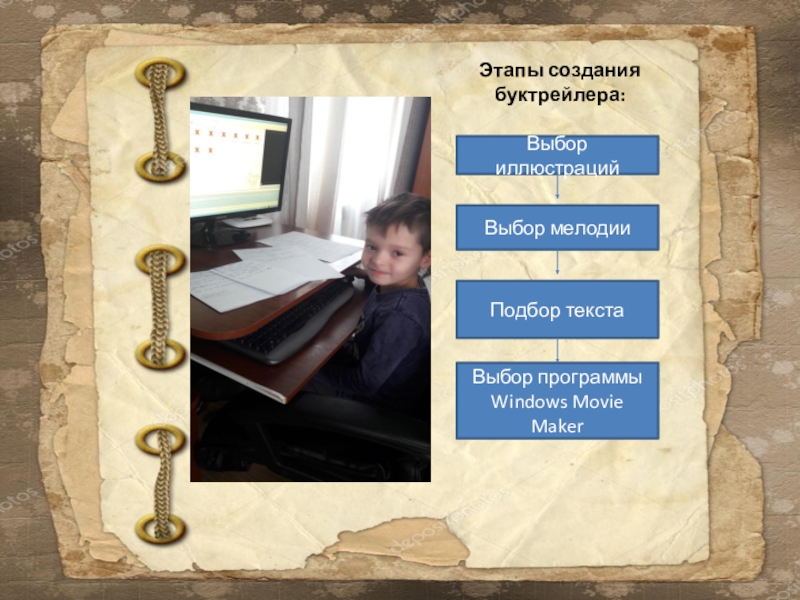 Этапы создания буктрейлера:

Выбор иллюстраций

Выбор мелодии

Подбор текста

Выбор программы Windows Movie Maker